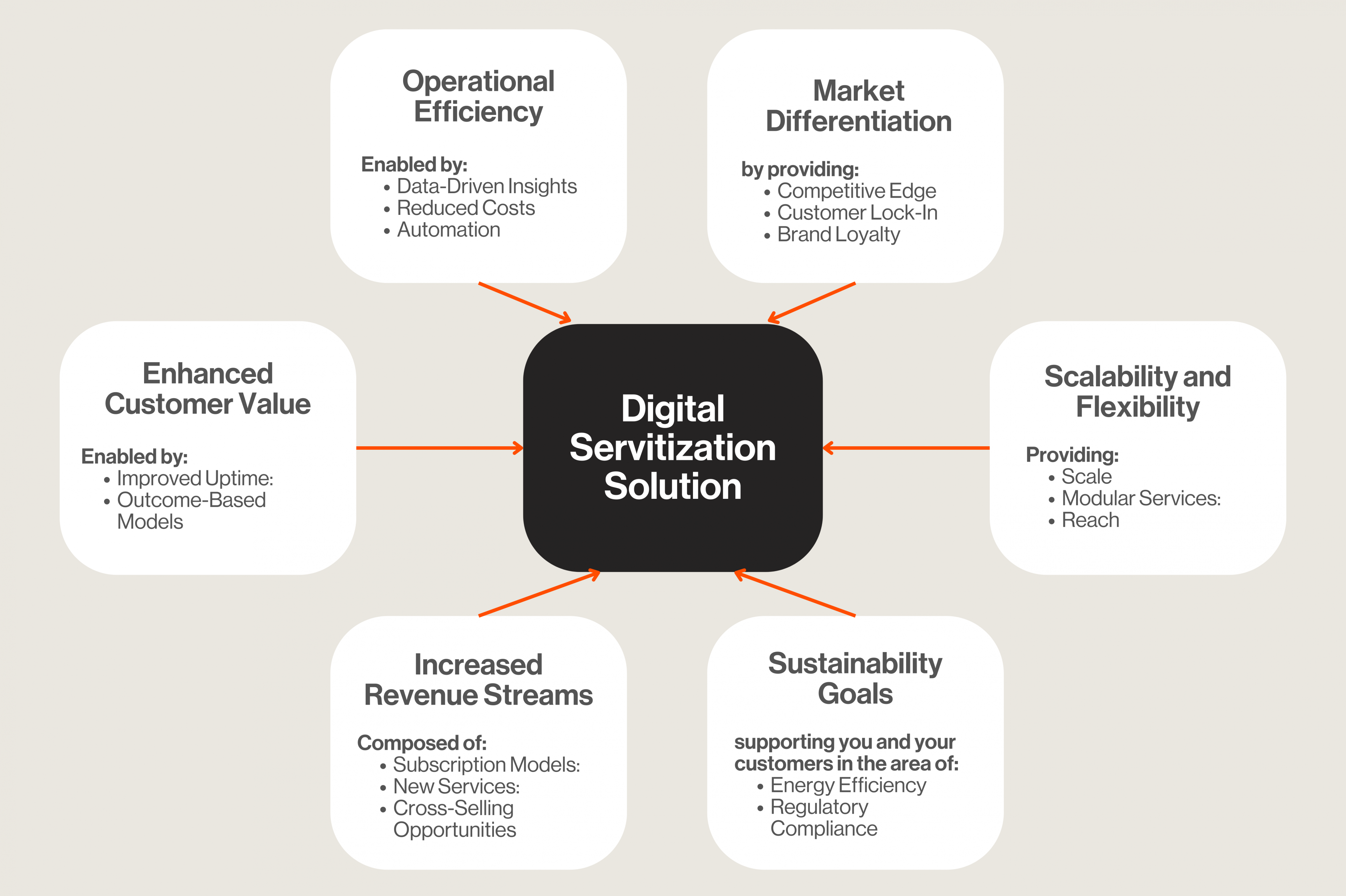 Operational Efficiency

Enabled by:
• Data-Driven Insights
• Reduced Costs
• Automation

Market Differentiation

by providing:
• Competitive Edge
• Customer Lock-In
• Brand Loyalty

Enhanced Customer Value

Enabled by:
• Improved Uptime:
• Outcome-Based Models

Digital Servitization Solution

Scalability and Flexibility

Providing:
• Scale
• Modular Services:
• Reach

Increased Revenue Streams

Composed of:
• Subscription Models:
• New Services:
• Cross-Selling Opportunities

Sustainability Goals

supporting you and your customers in the area of:
• Energy Efficiency
• Regulatory Compliance